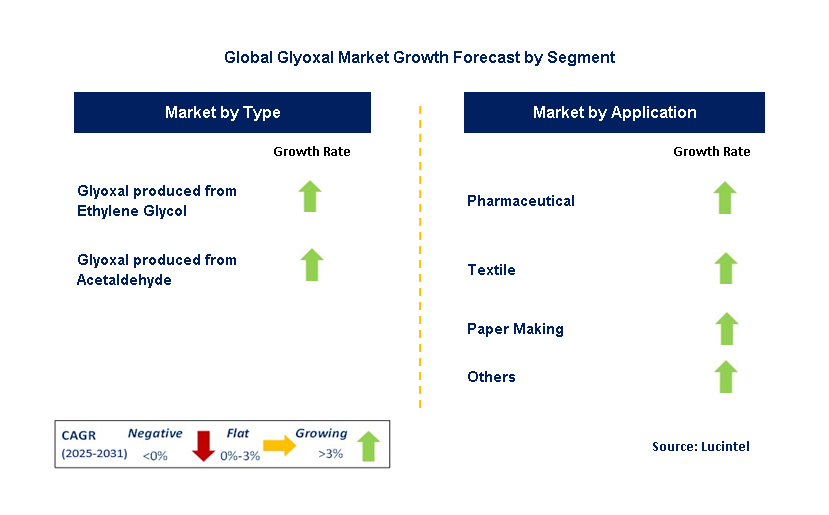 Global Glyoxal Market Growth Forecast by Segment

Market by Type

Growth Rate

Glyoxal produced from Ethylene Glycol

Glyoxal produced from Acetaldehyde

Market by Application

Growth Rate

Pharmaceutical

Textile

Paper Making

Others

CAGR (2025-2031) Negative <0% Flat 0%-3% Growing >3%

Source: Lucintel